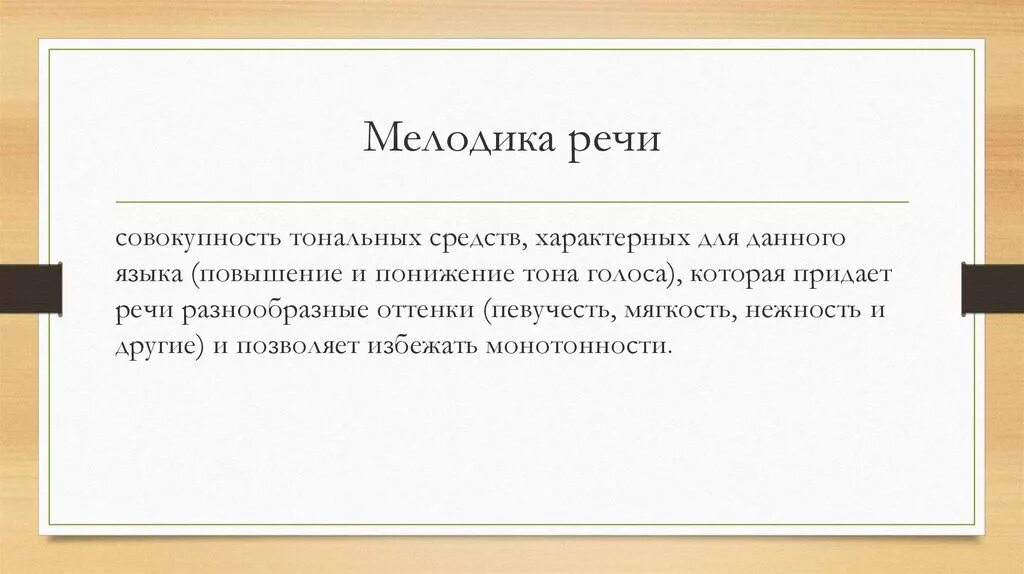 Мелодика речи

совокупность тональных средств, характерных для данного языка (повышение и понижение тона голоса), которая придает речи разнообразные оттенки (певучесть, мягкость, нежность и другие) и позволяет избежать монотонности.